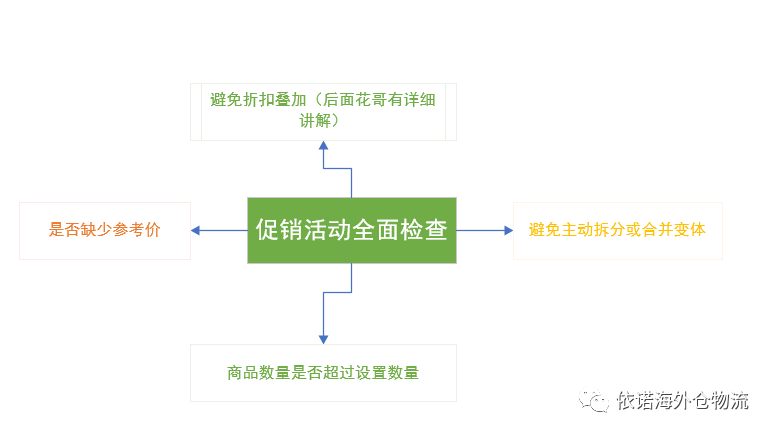 避免折扣叠加（后面花哥有详细讲解）

是否缺少参考价

促销活动全面检查

避免主动拆分或合并变体

商品数量是否超过设置数量

依诺海外仓物流